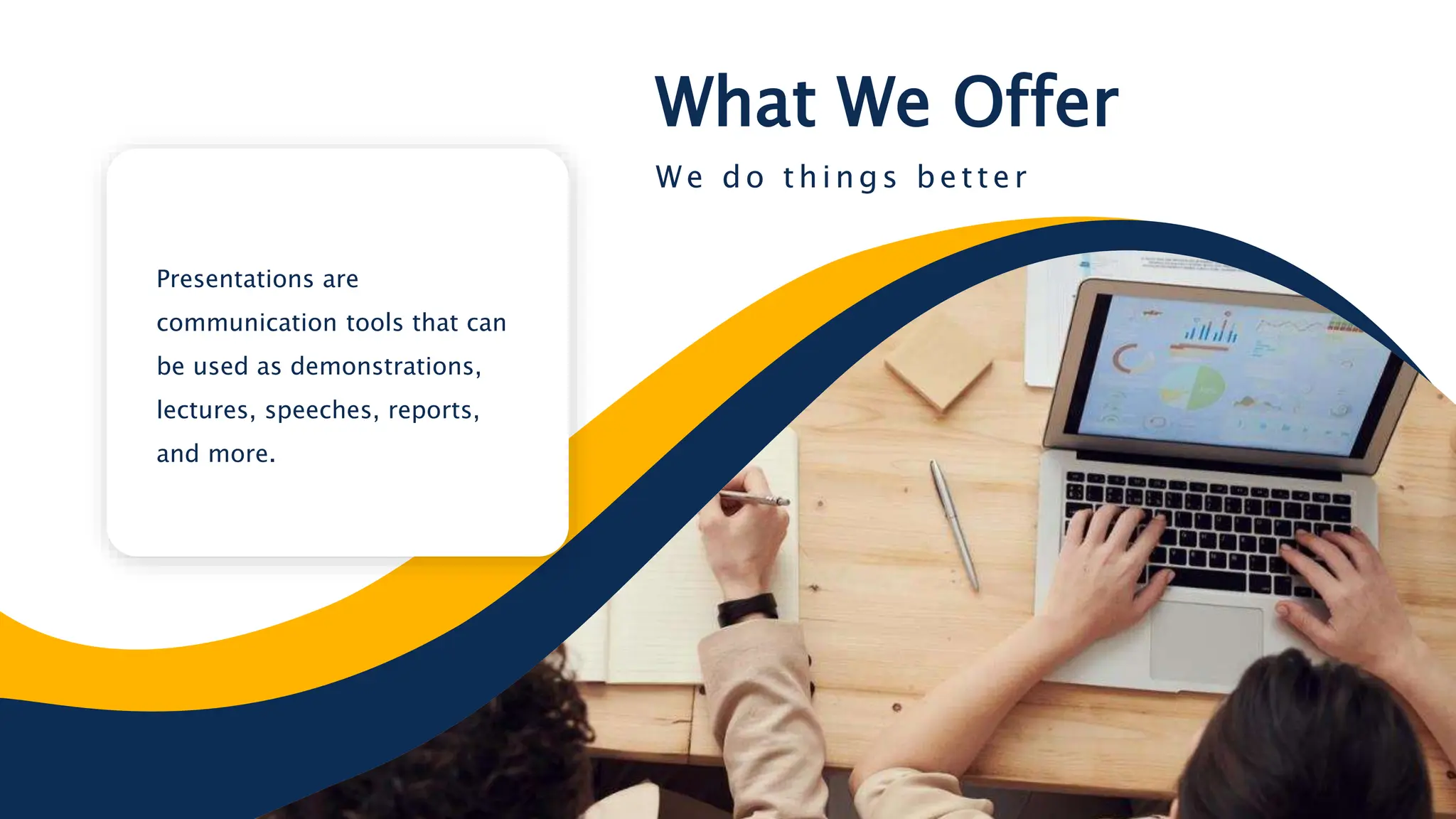 What We Offer

We do things better

Presentations are communication tools that can be used as demonstrations, lectures, speeches, reports, and more.